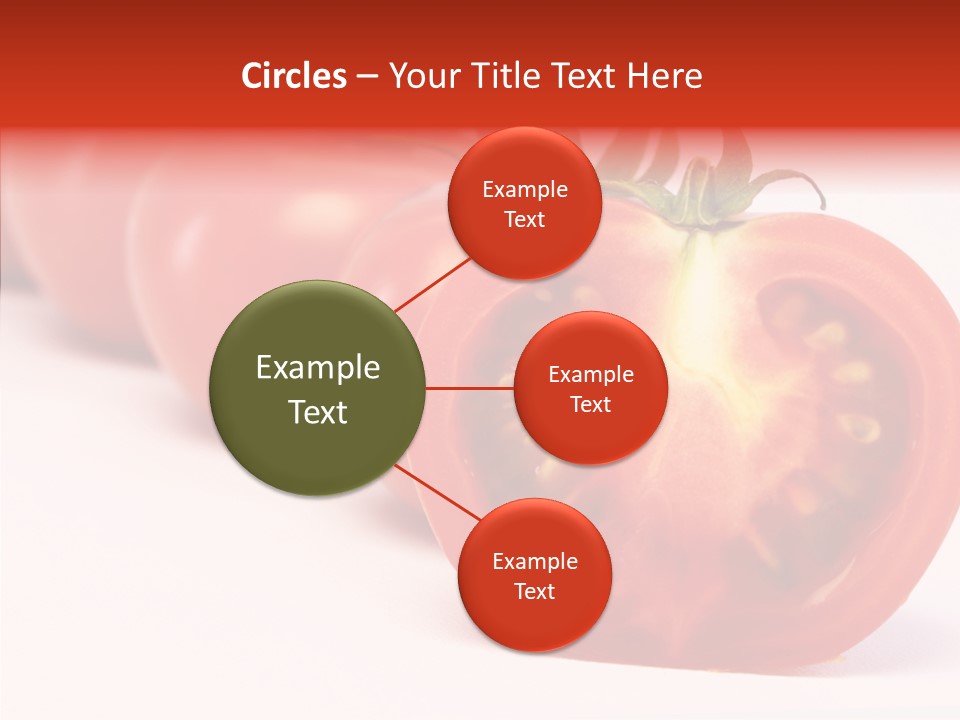 Circles – Your Title Text Here

Example Text

Example Text

Example Text

Example Text